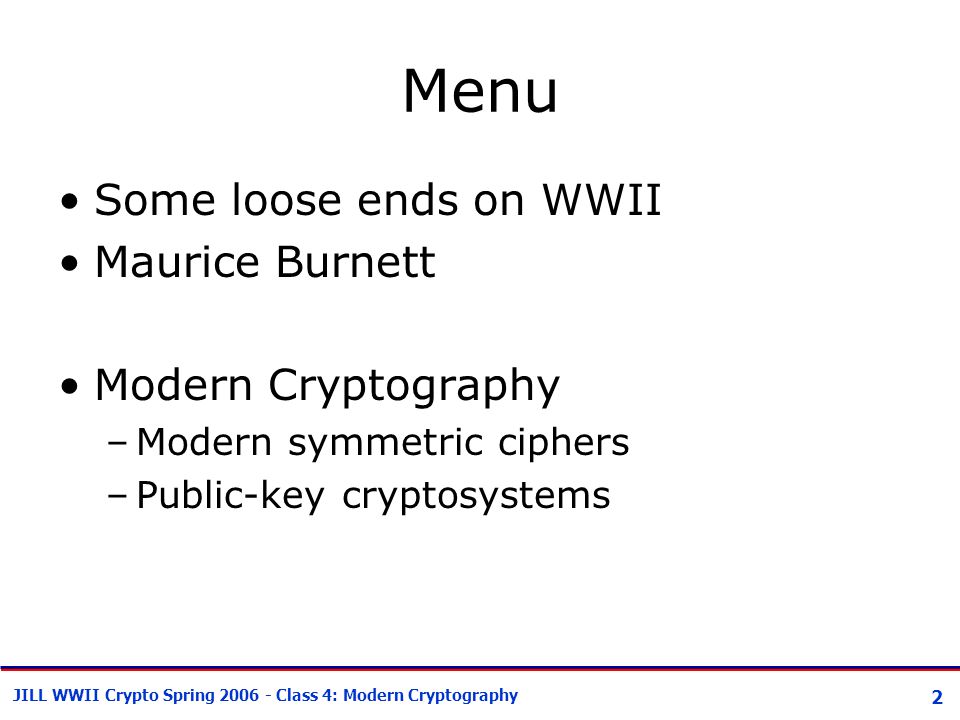 Menu

• Some loose ends on WWII
• Maurice Burnett

• Modern Cryptography
– Modern symmetric ciphers
– Public-key cryptosystems

JILL WWII Crypto Spring 2006 - Class 4: Modern Cryptography

2